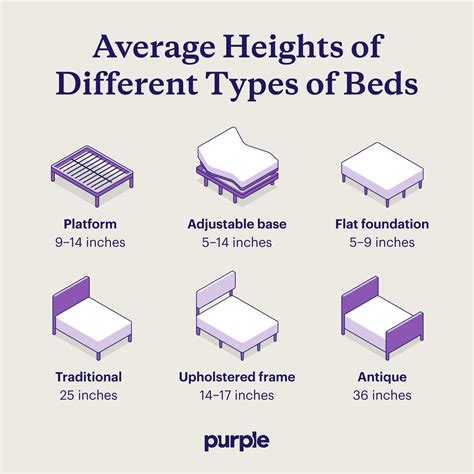 Average Heights of Different Types of Beds

Platform
9–14 inches

Adjustable base
5–14 inches

Flat foundation
5–9 inches

Traditional
25 inches

Upholstered frame
14–17 inches

Antique
36 inches

purple